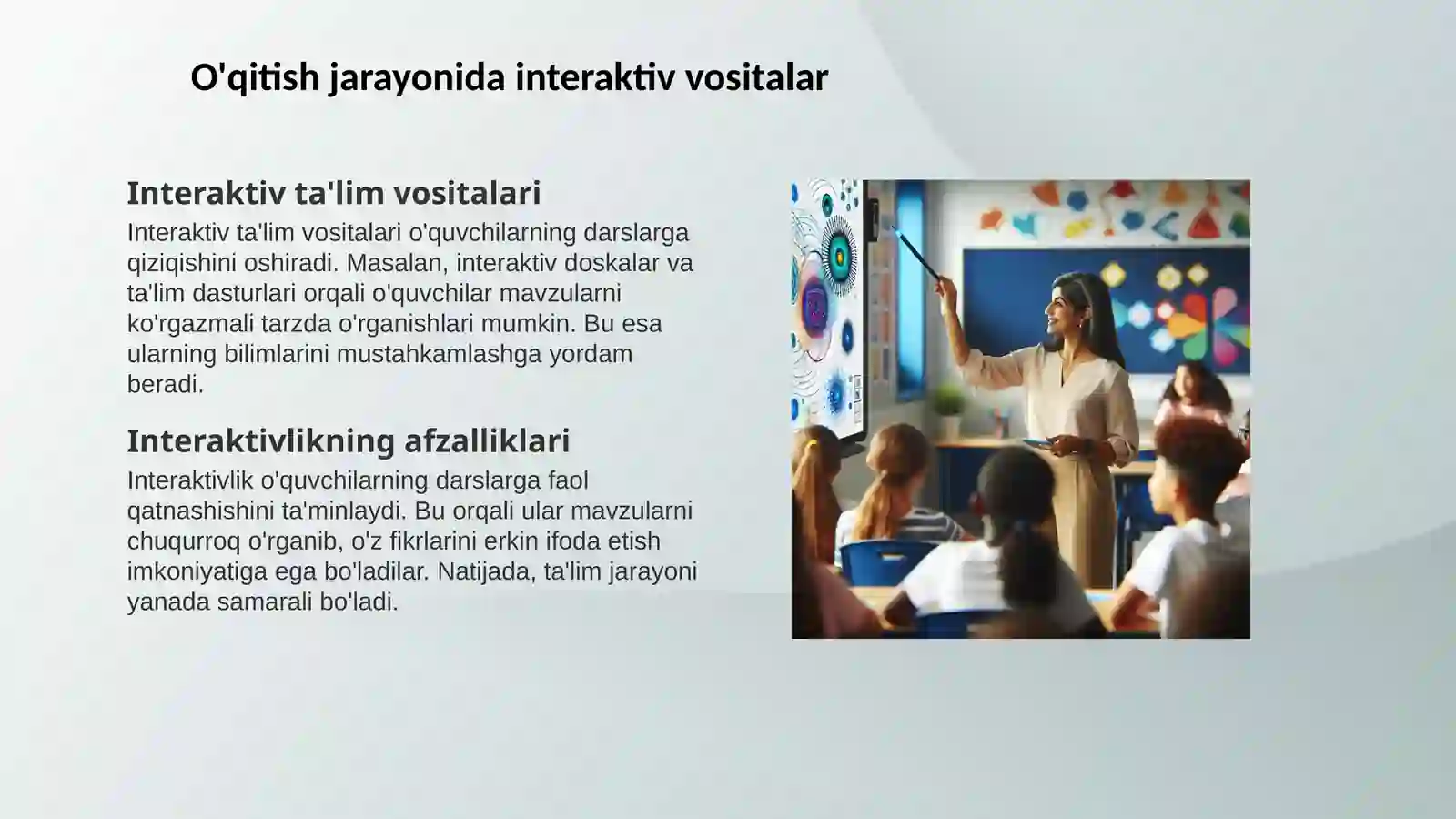 O'qitish jarayonida interaktiv vositalar

Interaktiv ta'lim vositalari

Interaktiv ta'lim vositalari o'quvchilarning darslarga qiziqishini oshiradi. Masalan, interaktiv doskalar va ta'lim dasturlari orqali o'quvchilar mavzularni ko'rgazmali tarzda o'rganishlari mumkin. Bu esa ularning bilimlarini mustahkamlashga yordam beradi.

Interaktivlikning afzalliklari

Interaktivlik o'quvchilarning darslarga faol qatnashishini ta'minlaydi. Bu orqali ular mavzularni chuqurroq o'rganib, o'z fikrlarini erkin ifoda etish imkoniyatiga ega bo'ladilar. Natijada, ta'lim jarayoni yanada samarali bo'ladi.